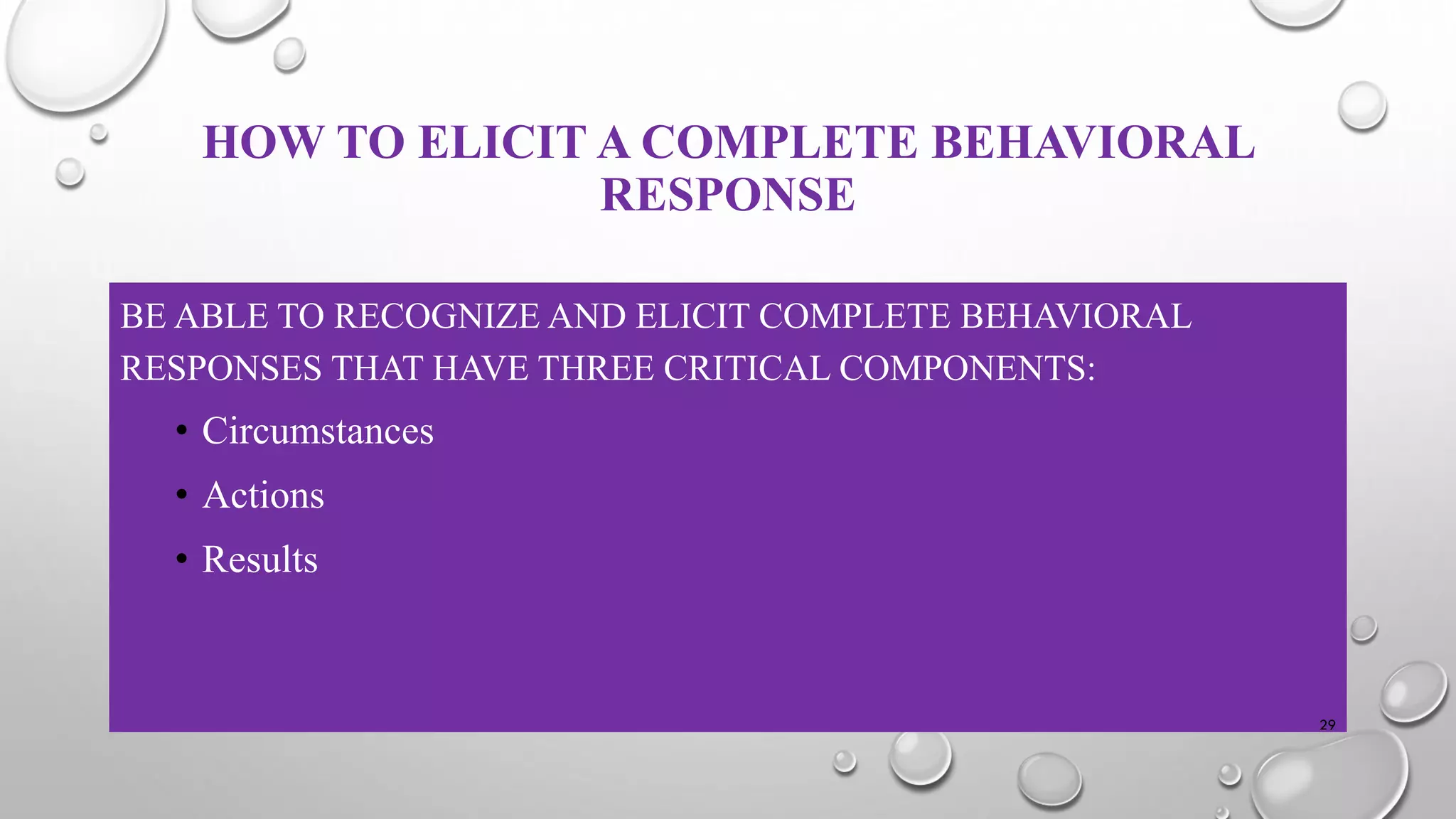 HOW TO ELICIT A COMPLETE BEHAVIORAL RESPONSE

BE ABLE TO RECOGNIZE AND ELICIT COMPLETE BEHAVIORAL RESPONSES THAT HAVE THREE CRITICAL COMPONENTS:

• Circumstances
• Actions
• Results

29